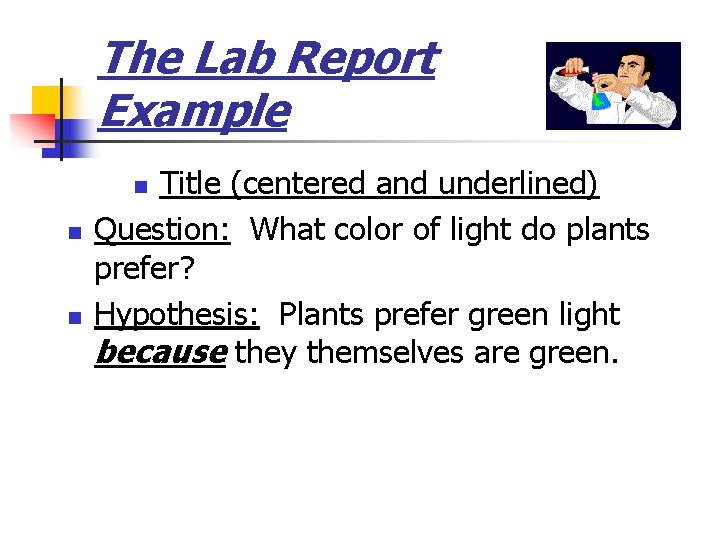 The Lab Report Example

Title (centered and underlined)

Question: What color of light do plants prefer?

Hypothesis: Plants prefer green light because they themselves are green.